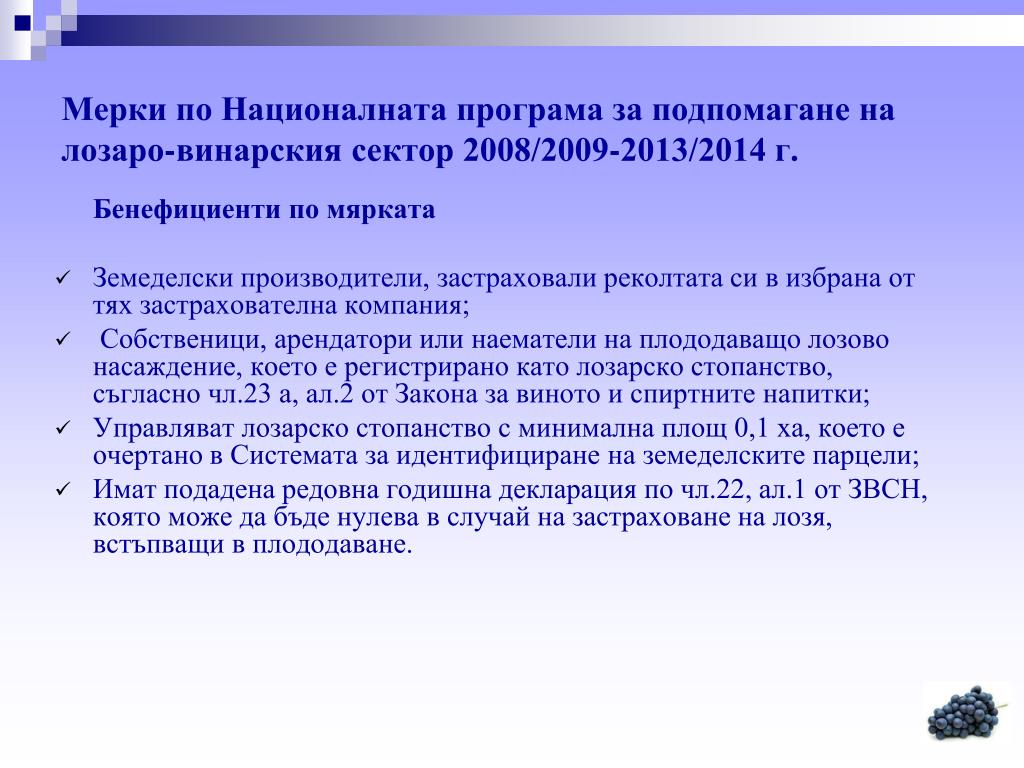 Мерки по Националната програма за подпомагане на лозаро-винарския сектор 2008/2009-2013/2014 г.

Бенефициенти по мярката

✓ Земеделски производители, застраховали реколтата си в избрана от тях застрахователна компания;

✓ Собственици, арендатори или наематели на плододаващо лозово насаждение, което е регистрирано като лозарско стопанство, съгласно чл.23 а, ал.2 от Закона за виното и спиртните напитки;

✓ Управляват лозарско стопанство с минимална площ 0,1 ха, което е очертано в Системата за идентифициране на земеделските парцели;

✓ Имат подадена редовна годишна декларация по чл.22, ал.1 от ЗВСН, която може да бъде нулева в случай на застраховане на лозя, встъпващи в плододаване.